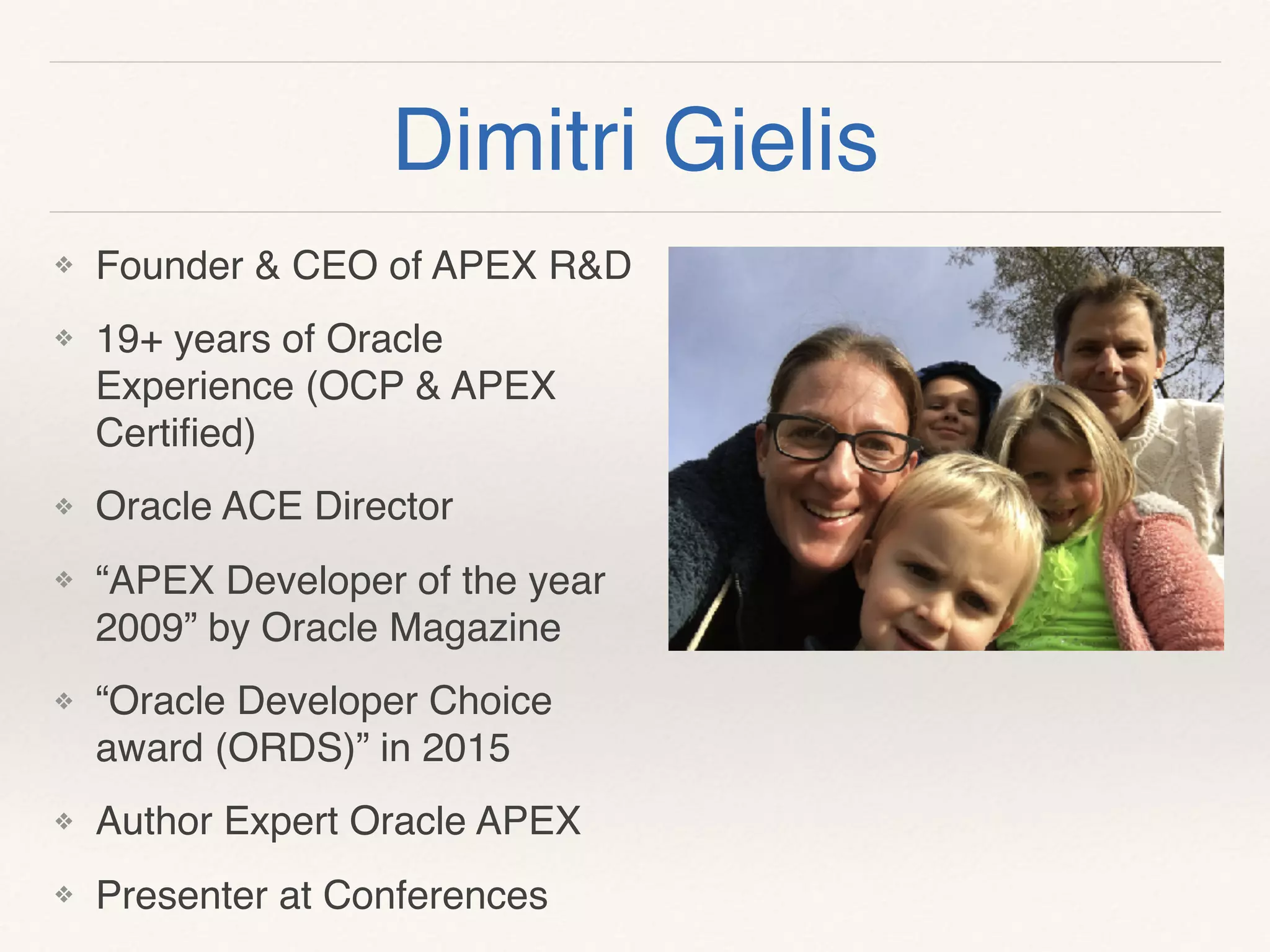 Dimitri Gielis

❖ Founder & CEO of APEX R&D

❖ 19+ years of Oracle Experience (OCP & APEX Certified)

❖ Oracle ACE Director

❖ “APEX Developer of the year 2009” by Oracle Magazine

❖ “Oracle Developer Choice award (ORDS)” in 2015

❖ Author Expert Oracle APEX

❖ Presenter at Conferences